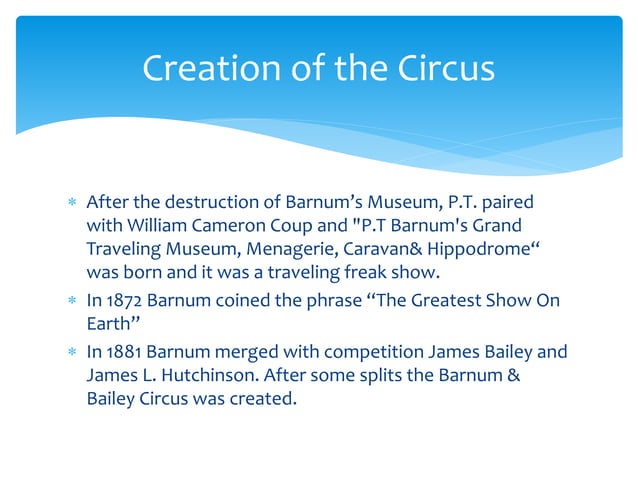 Creation of the Circus

* After the destruction of Barnum’s Museum, P.T. paired with William Cameron Coup and "P.T Barnum's Grand Traveling Museum, Menagerie, Caravan& Hippodrome“ was born and it was a traveling freak show.
* In 1872 Barnum coined the phrase “The Greatest Show On Earth”
* In 1881 Barnum merged with competition James Bailey and James L. Hutchinson. After some splits the Barnum & Bailey Circus was created.